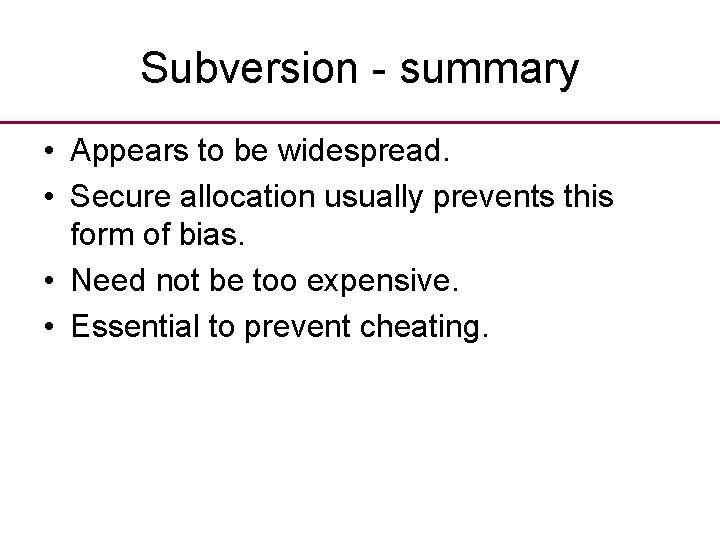 Subversion - summary

• Appears to be widespread.
• Secure allocation usually prevents this form of bias.
• Need not be too expensive.
• Essential to prevent cheating.